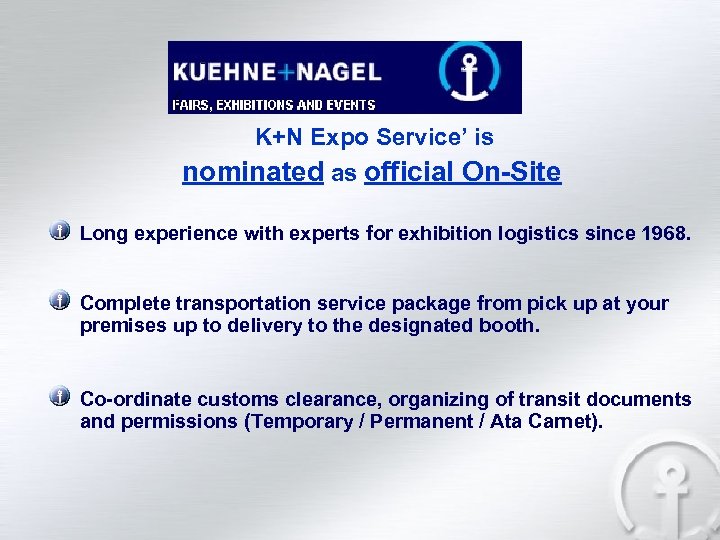 KUEHNE+NAGEL
FAIRS, EXHIBITIONS AND EVENTS

K+N Expo Service' is
nominated as official On-Site

Long experience with experts for exhibition logistics since 1968.

Complete transportation service package from pick up at your premises up to delivery to the designated booth.

Co-ordinate customs clearance, organizing of transit documents and permissions (Temporary / Permanent / Ata Carnet).